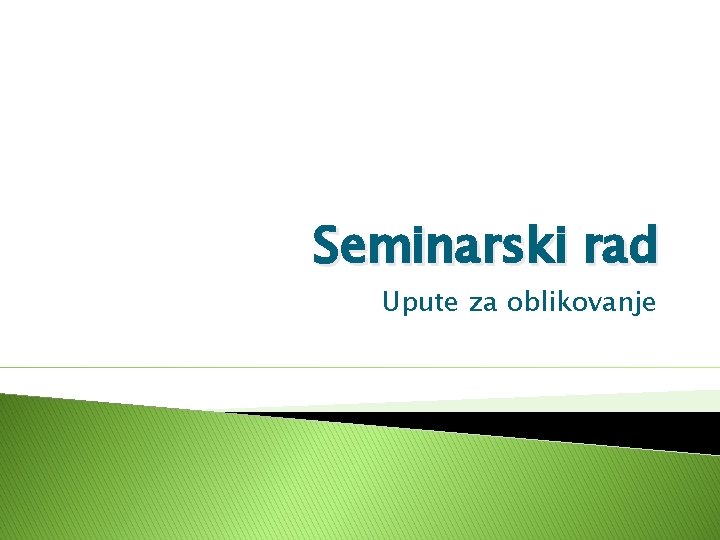 Seminarski rad

Upute za oblikovanje